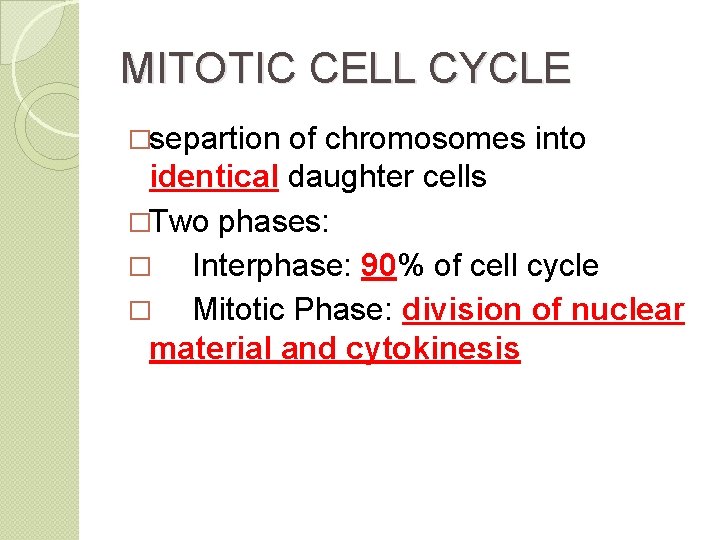 MITOTIC CELL CYCLE

□separtion of chromosomes into identical daughter cells

□Two phases:

□ Interphase: 90% of cell cycle

□ Mitotic Phase: division of nuclear material and cytokinesis